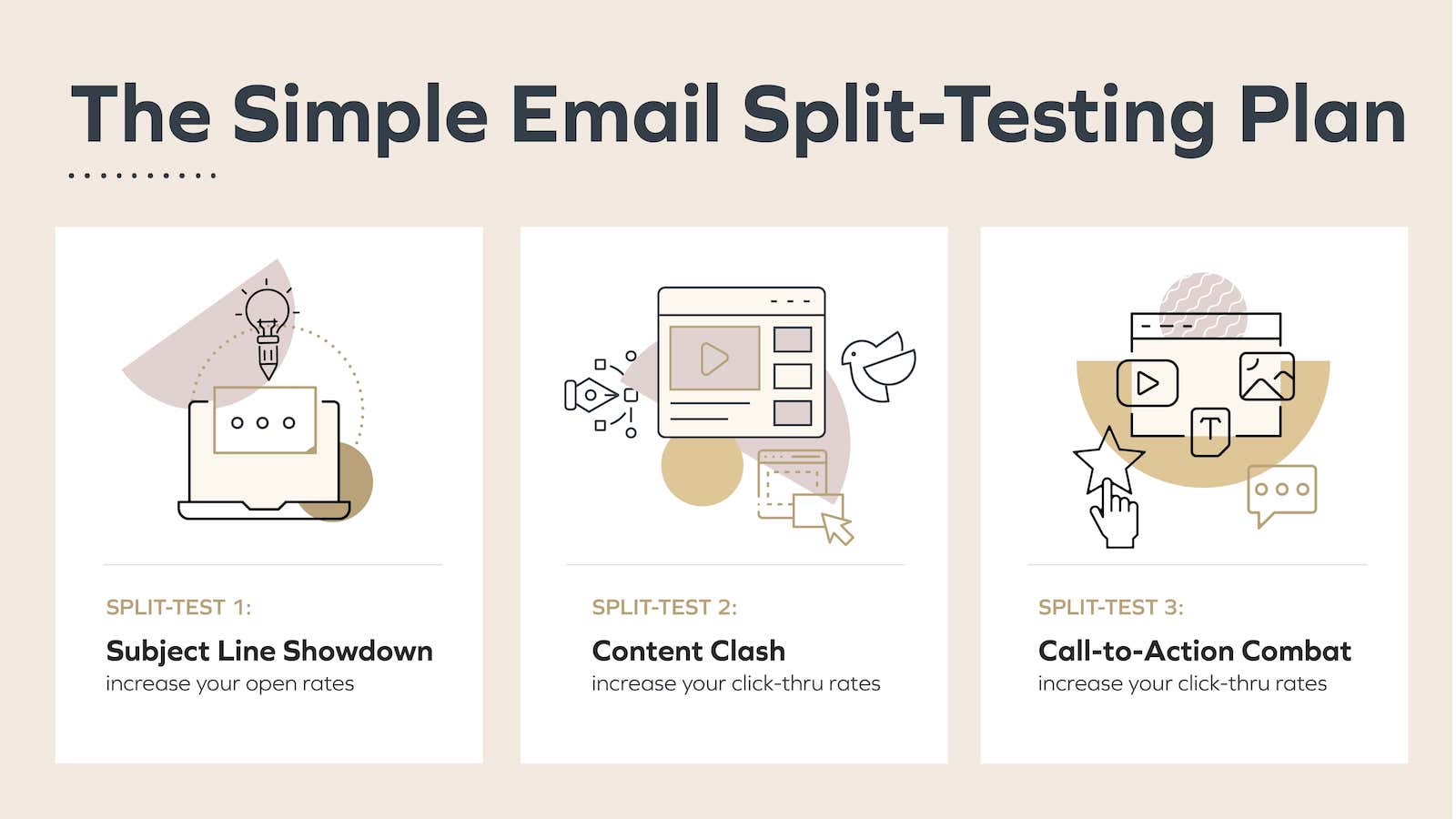 The Simple Email Split-Testing Plan

SPLIT-TEST 1:
Subject Line Showdown
increase your open rates

SPLIT-TEST 2:
Content Clash
increase your click-thru rates

SPLIT-TEST 3:
Call-to-Action Combat
increase your click-thru rates